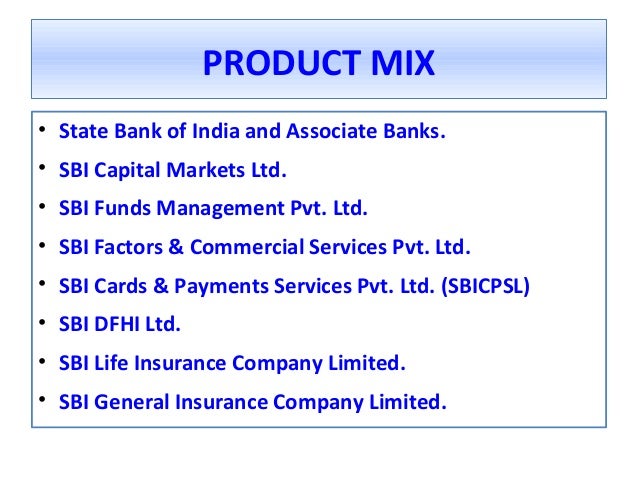 PRODUCT MIX

• State Bank of India and Associate Banks.
• SBI Capital Markets Ltd.
• SBI Funds Management Pvt. Ltd.
• SBI Factors & Commercial Services Pvt. Ltd.
• SBI Cards & Payments Services Pvt. Ltd. (SBICPSL)
• SBI DFHI Ltd.
• SBI Life Insurance Company Limited.
• SBI General Insurance Company Limited.